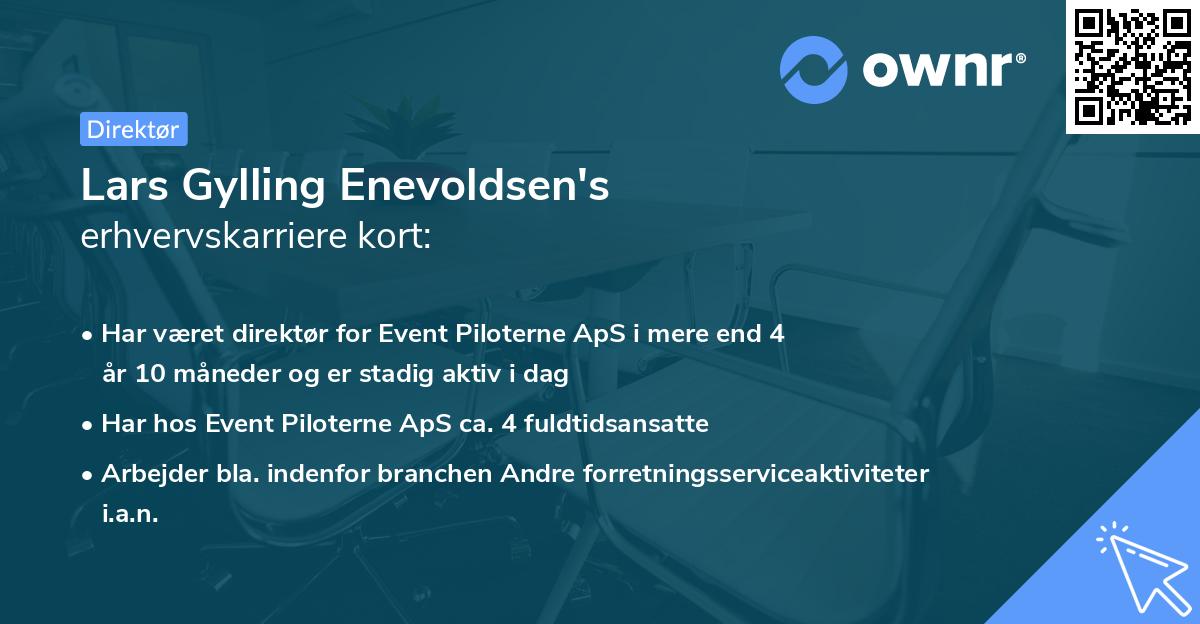 ownr®

Direktør

Lars Gylling Enevoldsen's
erhvervskarriere kort:

• Har været direktør for Event Piloterne ApS i mere end 4 år 10 måneder og er stadig aktiv i dag
• Har hos Event Piloterne ApS ca. 4 fuldtidsansatte
• Arbejder bla. indenfor branchen Andre forretningsserviceaktiviteter i.a.n.